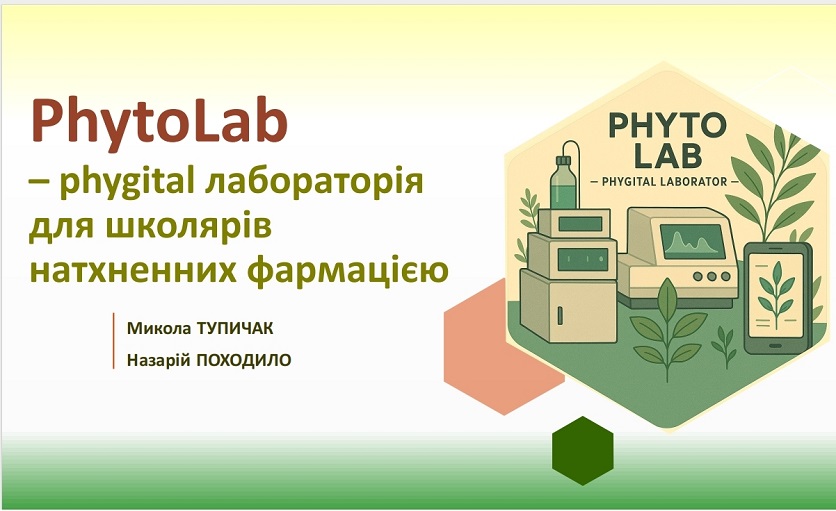 PhytoLab
– phygital лабораторія для школярів натхненних фармацією

Микола ТУПИЧАК
Назарій ПОХОДИЛО

PHYTO LAB
— PHYGITAL LABORATOR —